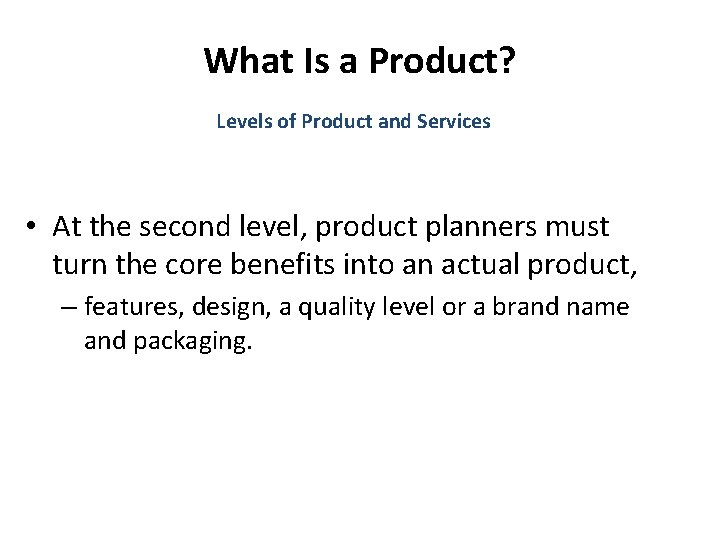 What Is a Product?

Levels of Product and Services

• At the second level, product planners must turn the core benefits into an actual product,

– features, design, a quality level or a brand name and packaging.